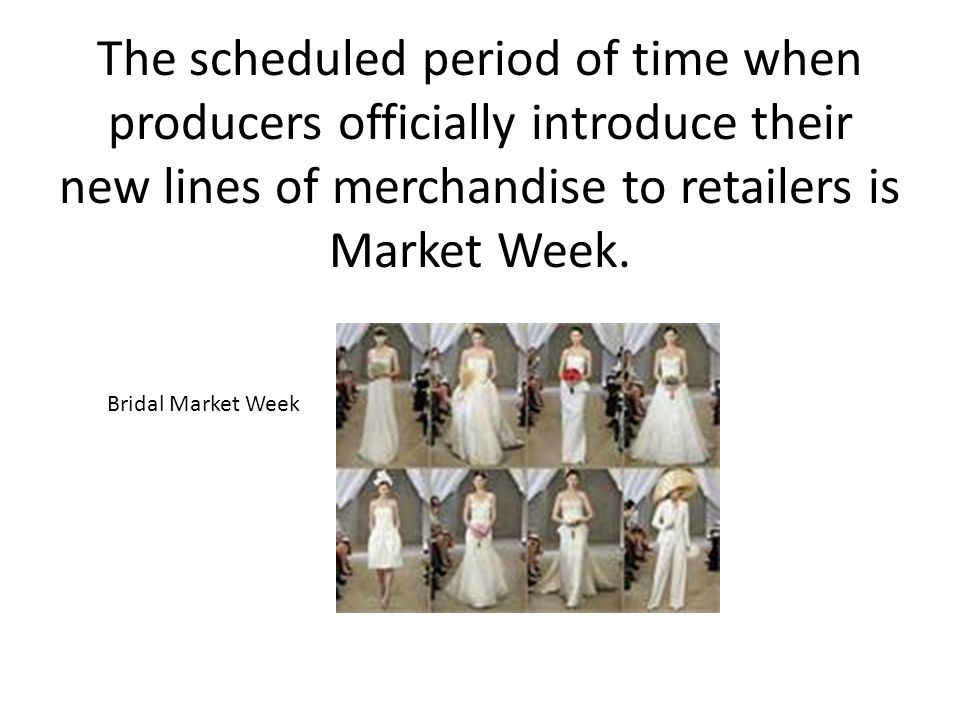 The scheduled period of time when producers officially introduce their new lines of merchandise to retailers is Market Week.

Bridal Market Week